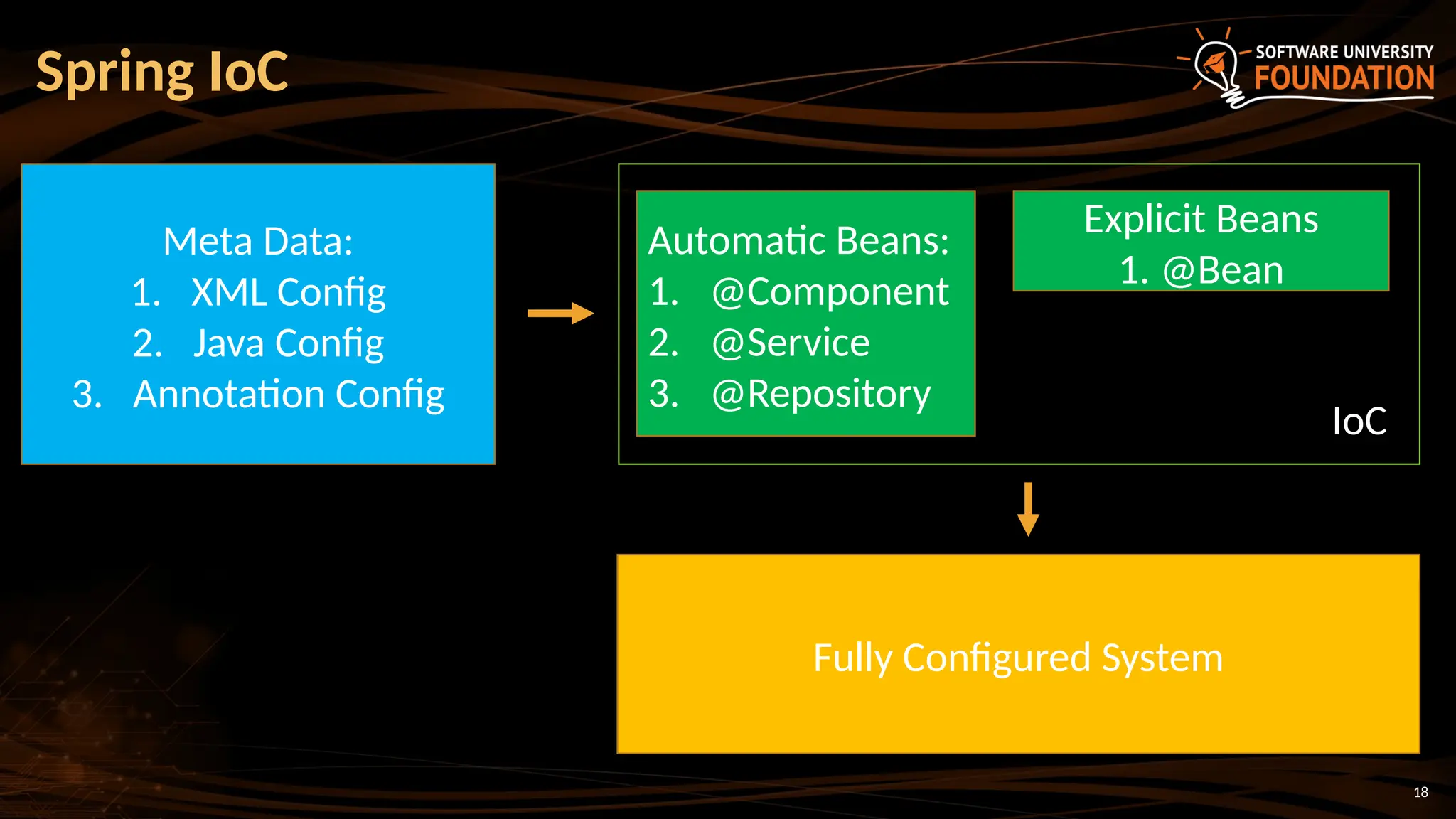 Spring IoC

SOFTWARE UNIVERSITY FOUNDATION

Meta Data:
1. XML Config
2. Java Config
3. Annotation Config

Automatic Beans:
1. @Component
2. @Service
3. @Repository

Explicit Beans
1. @Bean

IoC

Fully Configured System

18